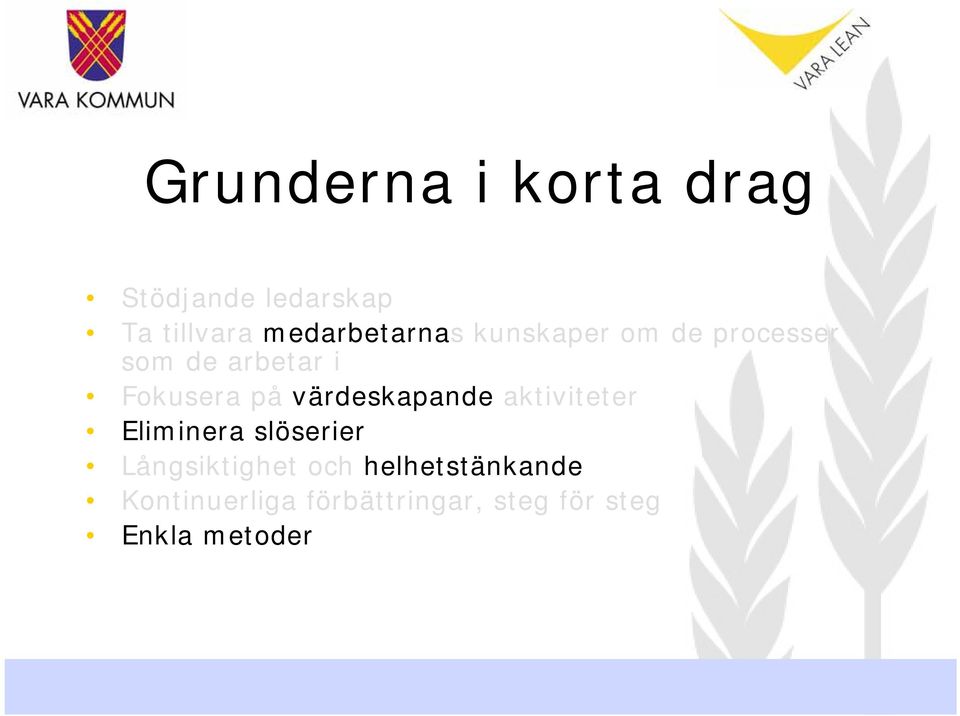 VARA KOMMUN

VARA LEAN

Grunderna i korta drag

• Stödjande ledarskap
• Ta tillvara medarbetarnas kunskaper om de processer som de arbetar i
• Fokusera på värdeskapande aktiviteter
• Eliminera slöserier
• Långsiktighet och helhetstänkande
• Kontinuerliga förbättringar, steg för steg
• Enkla metoder